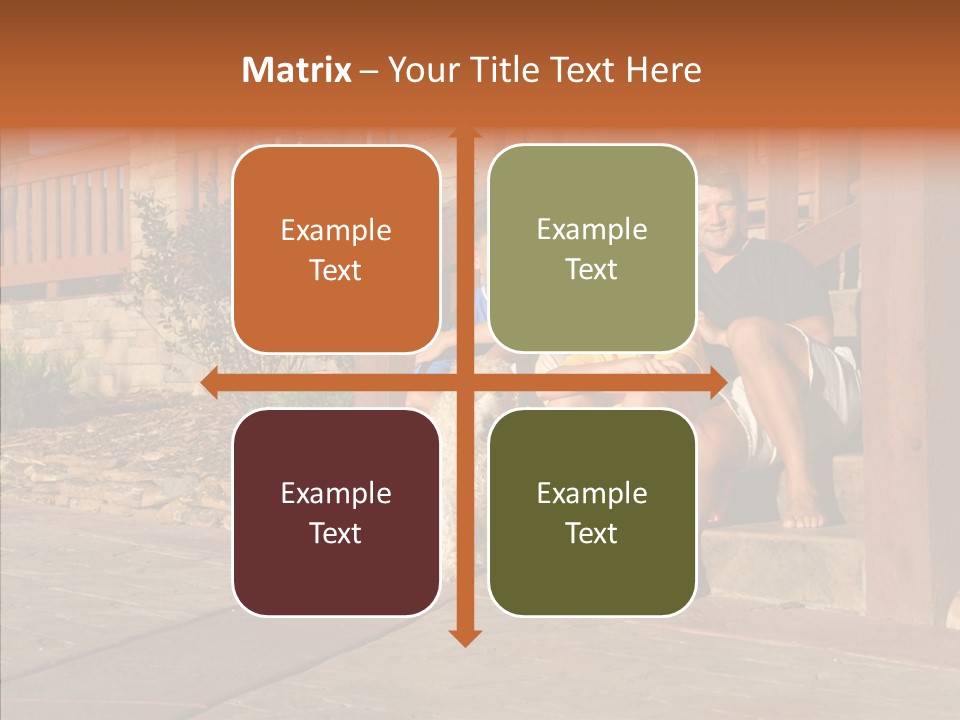 Matrix – Your Title Text Here

Example Text

Example Text

Example Text

Example Text